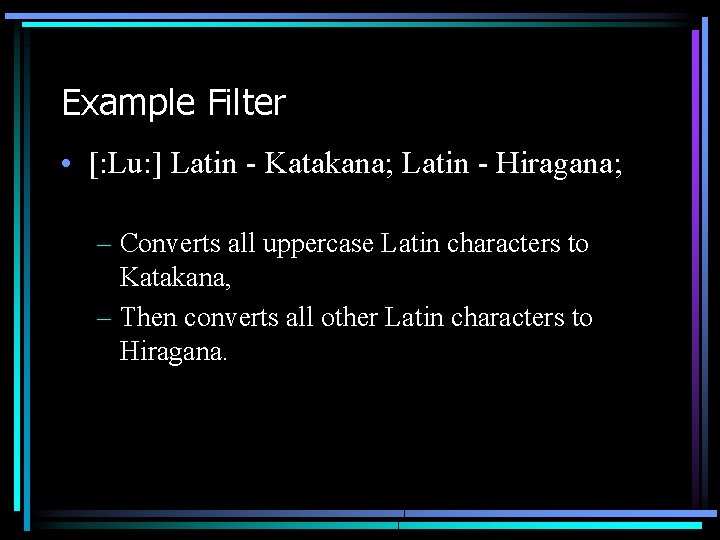 Example Filter

• [:Lu:] Latin - Katakana; Latin - Hiragana;

– Converts all uppercase Latin characters to Katakana,

– Then converts all other Latin characters to Hiragana.